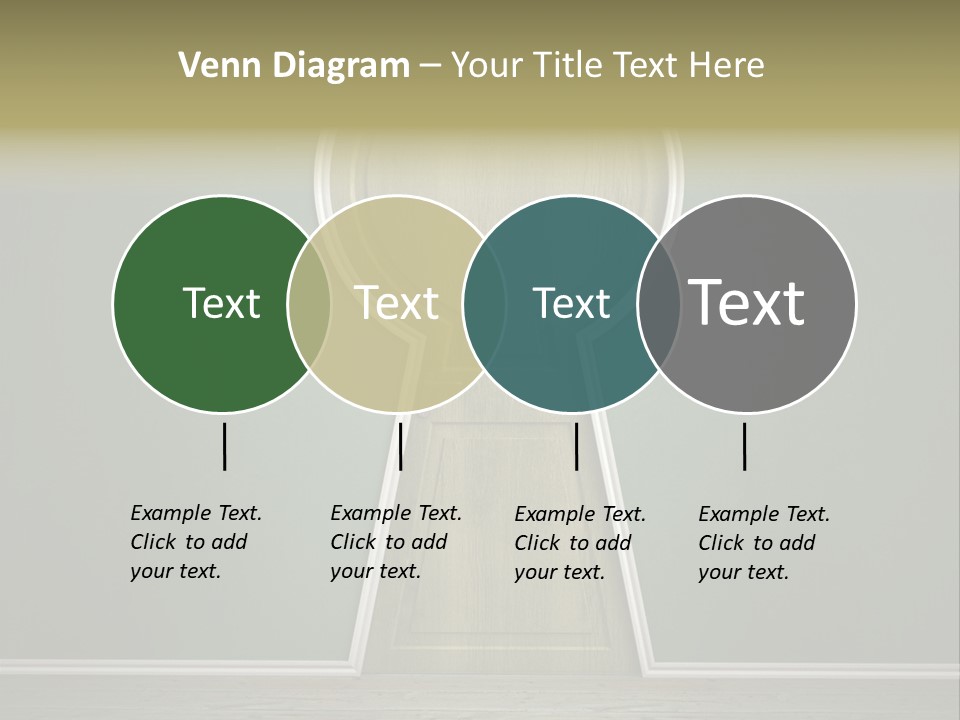 Venn Diagram – Your Title Text Here

Text

Text

Text

Text

Example Text.
Click to add your text.

Example Text.
Click to add your text.

Example Text.
Click to add your text.

Example Text.
Click to add your text.